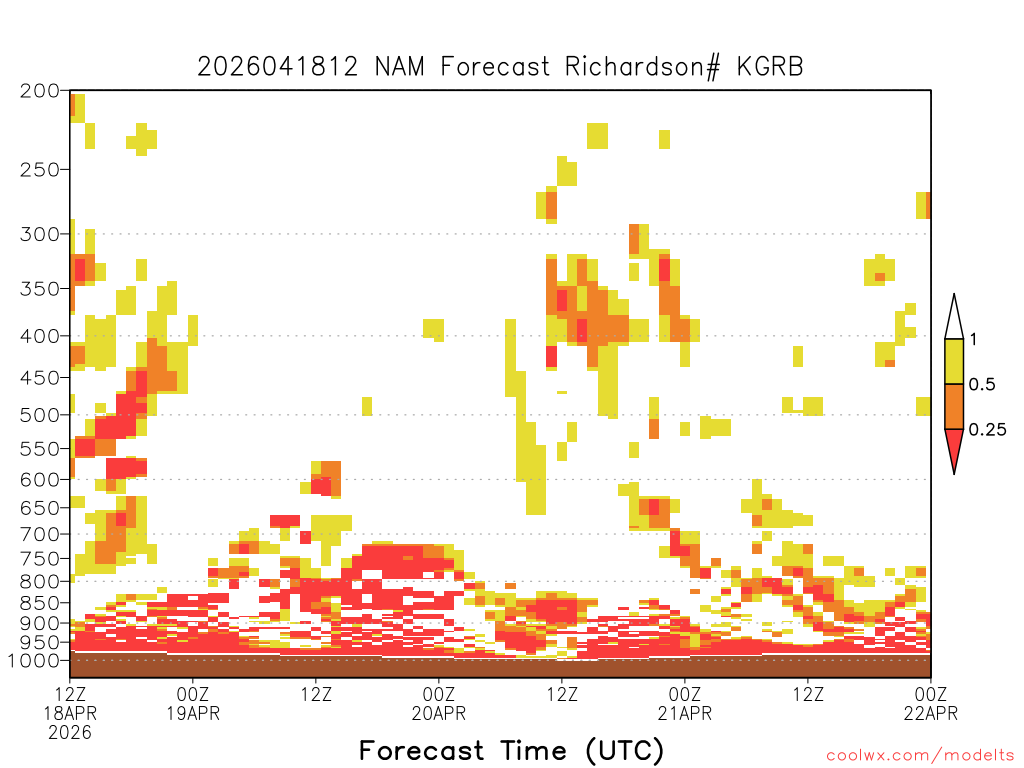 2026041812 NAM Forecast Richardson# KGRB

200
250
300
350
400
450
500
550
600
650
700
750
800
850
900
950
1000

1
0.5
0.25

12Z 18APR 2026
00Z 19APR
12Z
00Z 20APR
12Z
00Z 21APR
12Z
00Z 22APR

Forecast Time (UTC)

coolwx.com/modelts